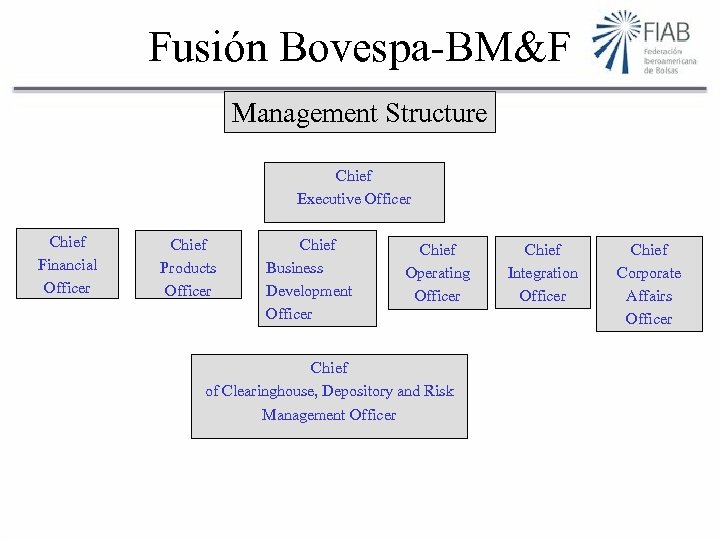 Fusión Bovespa-BM&F

FIAB
Federación Iberoamericana de Bolsas

Management Structure

Chief
Executive Officer

Chief
Financial
Officer

Chief
Products
Officer

Chief
Business
Development
Officer

Chief
Operating
Officer

Chief
Integration
Officer

Chief
Corporate
Affairs
Officer

Chief
of Clearinghouse, Depository and Risk
Management Officer